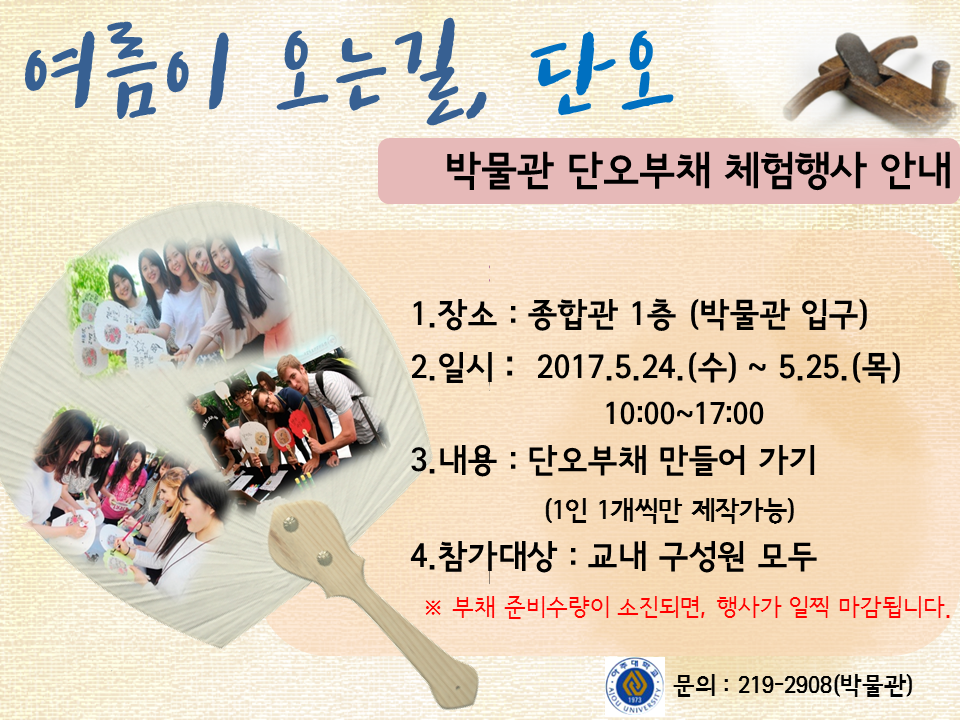 여름이 오는길, 단오

박물관 단오부채 체험행사 안내

1.장소 : 종합관 1층 (박물관 입구)

2.일시 : 2017.5.24.(수) ~ 5.25.(목)
10:00~17:00

3.내용 : 단오부채 만들어 가기
(1인 1개씩만 제작가능)

4.참가대상 : 교내 구성원 모두

※ 부채 준비수량이 소진되면, 행사가 일찍 마감됩니다.

아주대학교 1973 AJOU UNIVERSITY

문의 : 219-2908(박물관)